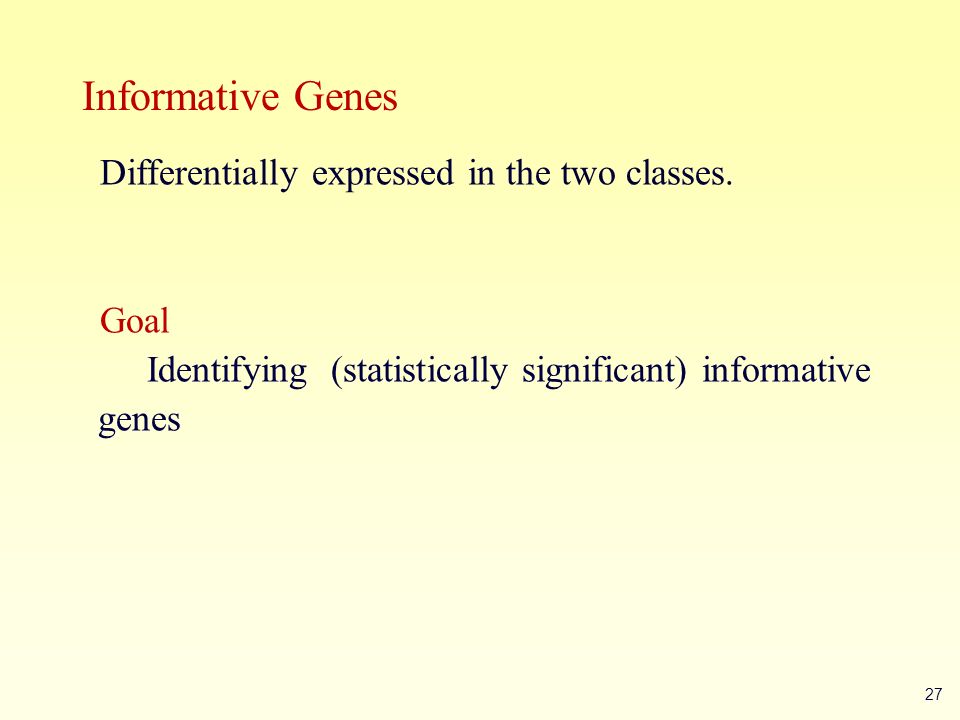 Informative Genes

Differentially expressed in the two classes.

Goal

Identifying (statistically significant) informative genes

27